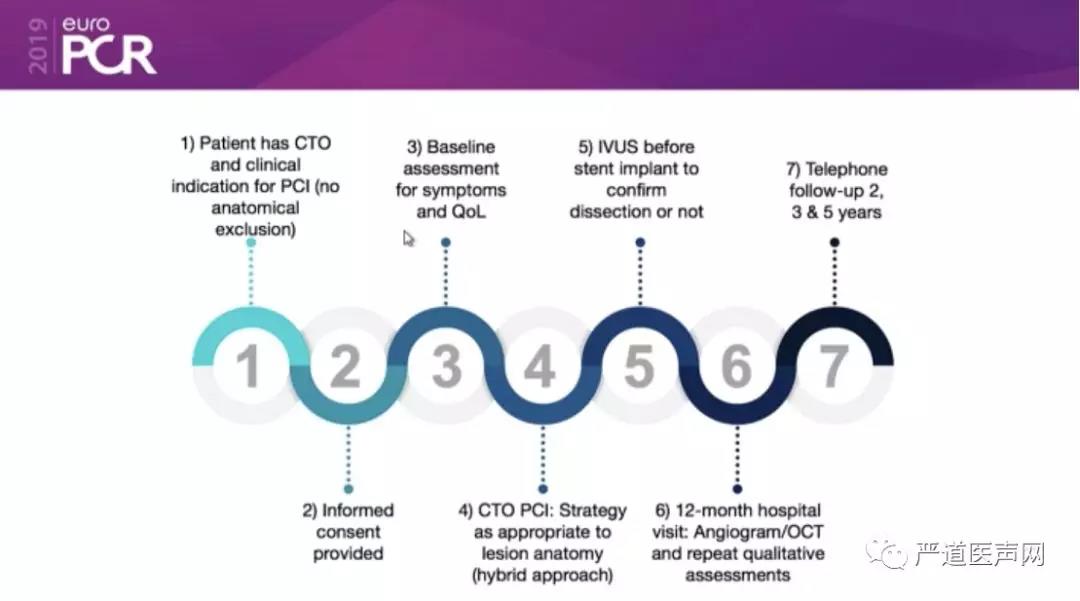 2019 euro PCR

1) Patient has CTO and clinical indication for PCI (no anatomical exclusion)

3) Baseline assessment for symptoms and QoL

5) IVUS before stent implant to confirm dissection or not

7) Telephone follow-up 2, 3 & 5 years

1 2 3 4 5 6 7

2) Informed consent provided

4) CTO PCI: Strategy as appropriate to lesion anatomy (hybrid approach)

6) 12-month hospital visit: Angiogram/OCT and repeat qualitative assessments

严道医声网